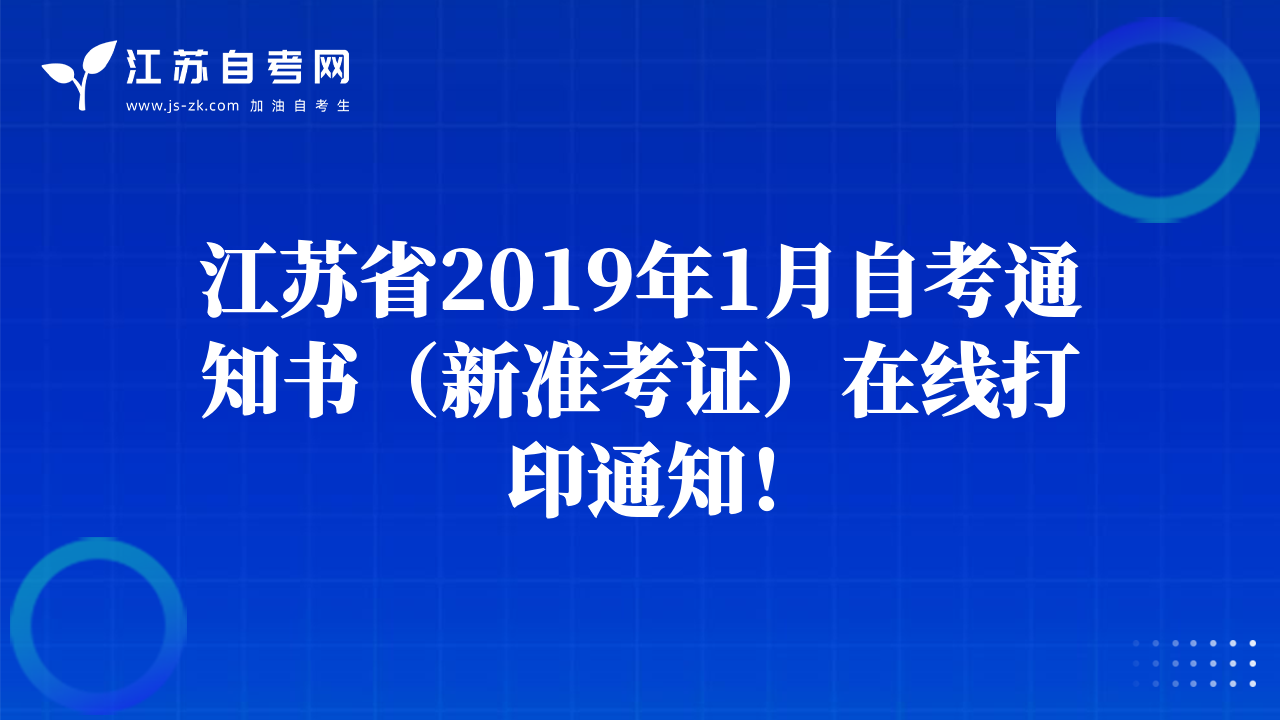 江苏自考网
www.js-zk.com 加油自考生

江苏省2019年1月自考通知书（新准考证）在线打印通知！